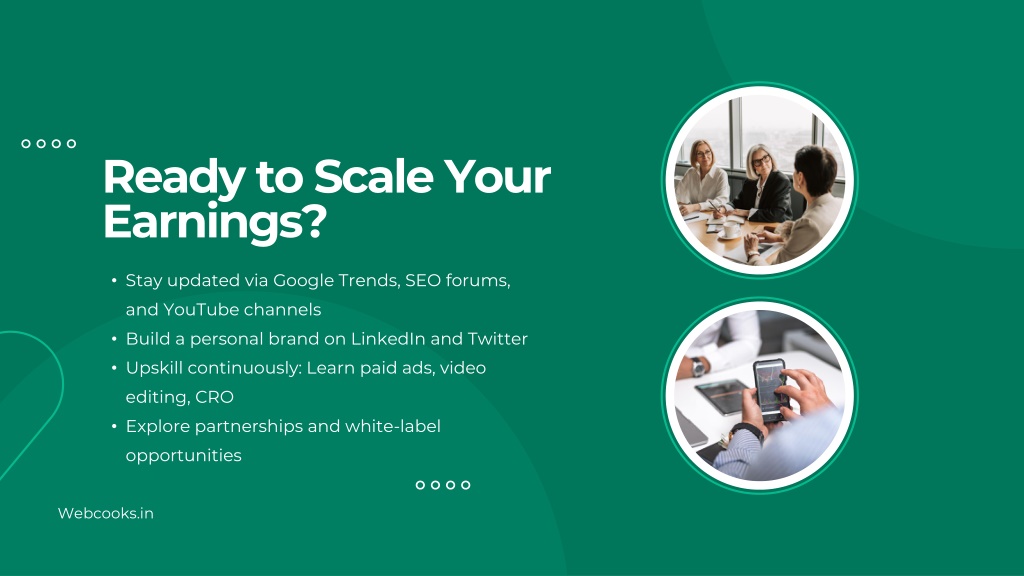 Ready to Scale Your Earnings?

• Stay updated via Google Trends, SEO forums, and YouTube channels
• Build a personal brand on LinkedIn and Twitter
• Upskill continuously: Learn paid ads, video editing, CRO
• Explore partnerships and white-label opportunities

Webcooks.in